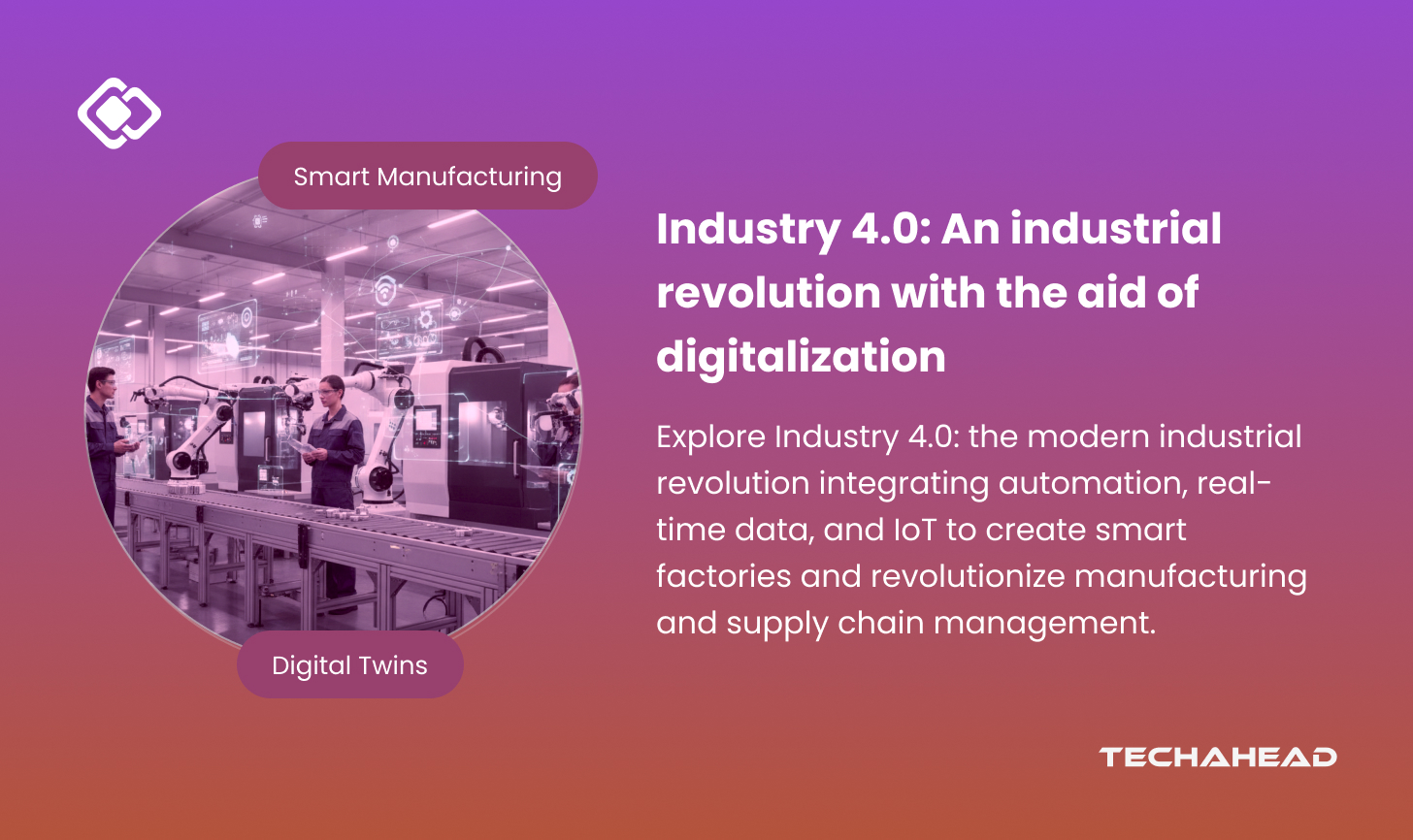 Smart Manufacturing

Digital Twins

Industry 4.0: An industrial revolution with the aid of digitalization

Explore Industry 4.0: the modern industrial revolution integrating automation, real-time data, and IoT to create smart factories and revolutionize manufacturing and supply chain management.

TECHAHEAD